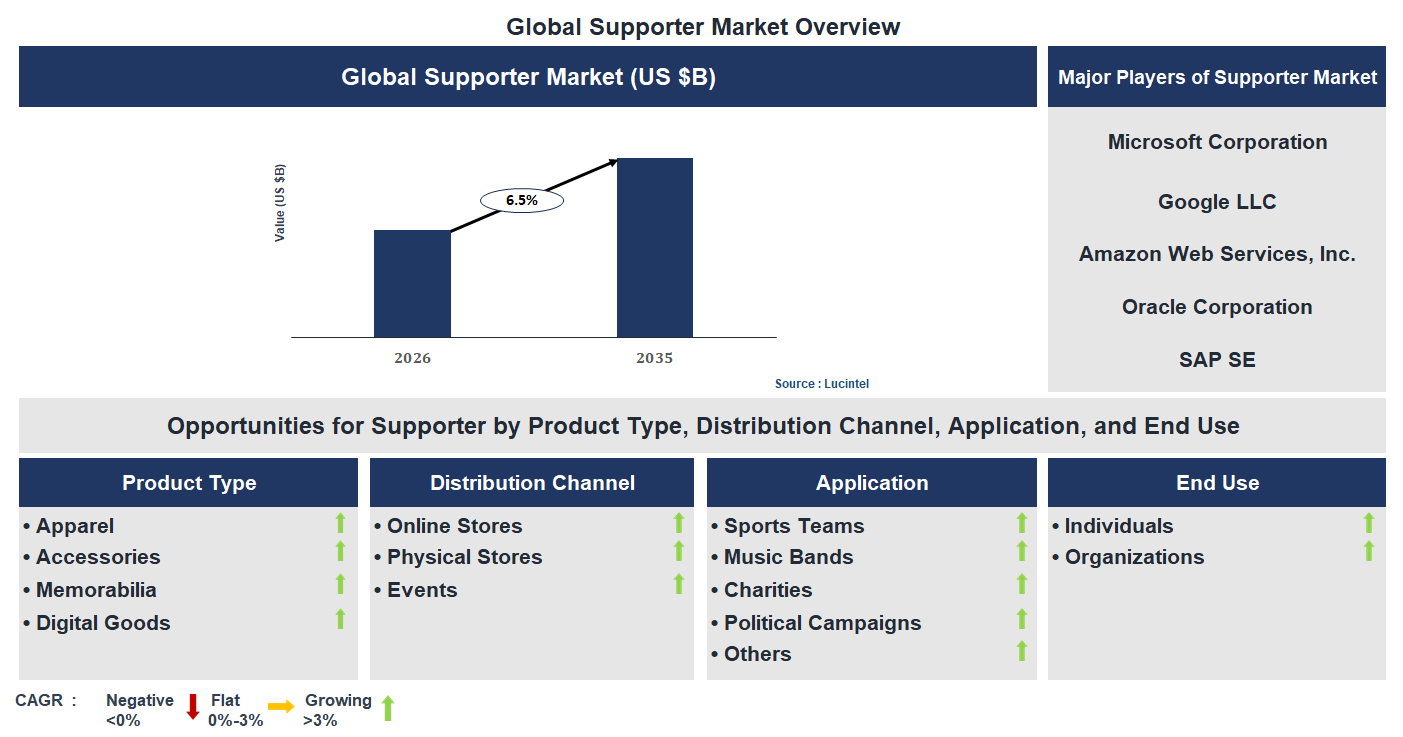 Global Supporter Market Overview

Global Supporter Market (US $B)

Value (US $B)

6.5%

2026

2035

Source : Lucintel

Major Players of Supporter Market

Microsoft Corporation

Google LLC

Amazon Web Services, Inc.

Oracle Corporation

SAP SE

Opportunities for Supporter by Product Type, Distribution Channel, Application, and End Use

Product Type
• Apparel
• Accessories
• Memorabilia
• Digital Goods

Distribution Channel
• Online Stores
• Physical Stores
• Events

Application
• Sports Teams
• Music Bands
• Charities
• Political Campaigns
• Others

End Use
• Individuals
• Organizations

CAGR : Negative <0% Flat 0%-3% Growing >3%